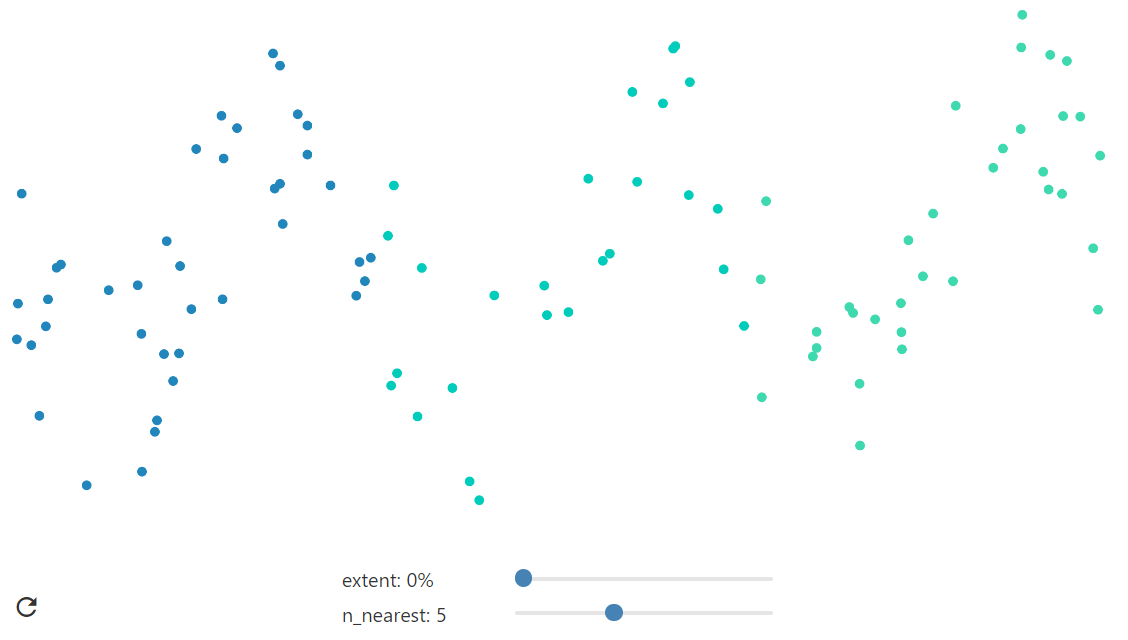 extent: 0%

n_nearest: 5